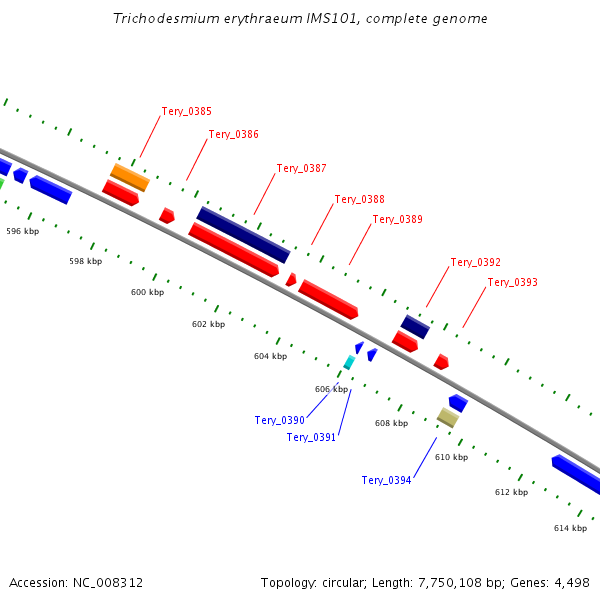 Trichodesmium erythraeum IMS101, complete genome

Tery_0385
Tery_0386
Tery_0387
Tery_0388
Tery_0389
Tery_0392
Tery_0393

596 kbp
598 kbp
600 kbp
602 kbp
604 kbp
606 kbp
608 kbp
610 kbp
612 kbp
614 kbp

Tery_0390
Tery_0391
Tery_0394

Accession: NC_008312

Topology: circular; Length: 7,750,108 bp; Genes: 4,498